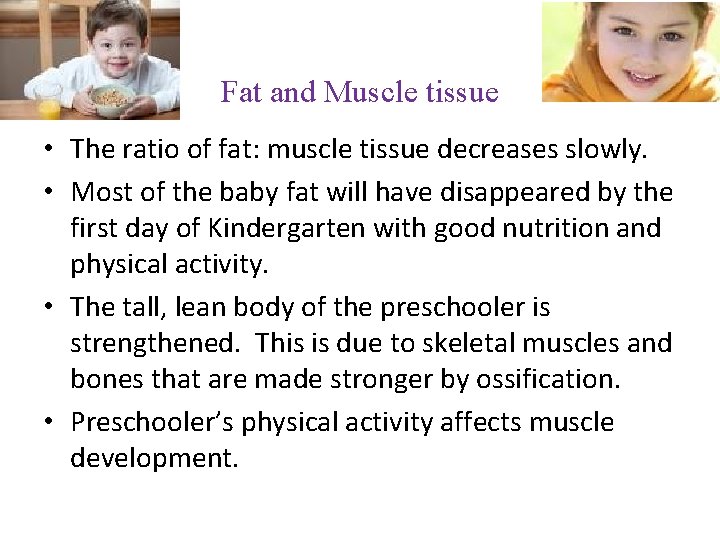 Fat and Muscle tissue

• The ratio of fat: muscle tissue decreases slowly.

• Most of the baby fat will have disappeared by the first day of Kindergarten with good nutrition and physical activity.

• The tall, lean body of the preschooler is strengthened. This is due to skeletal muscles and bones that are made stronger by ossification.

• Preschooler's physical activity affects muscle development.